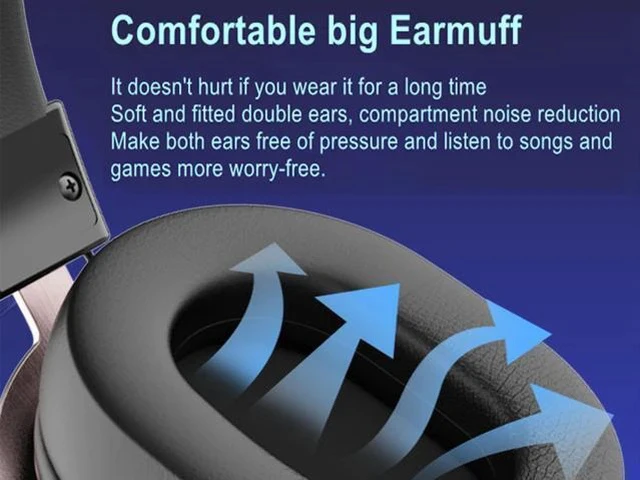 Comfortable big Earmuff

It doesn't hurt if you wear it for a long time
Soft and fitted double ears, compartment noise reduction
Make both ears free of pressure and listen to songs and games more worry-free.